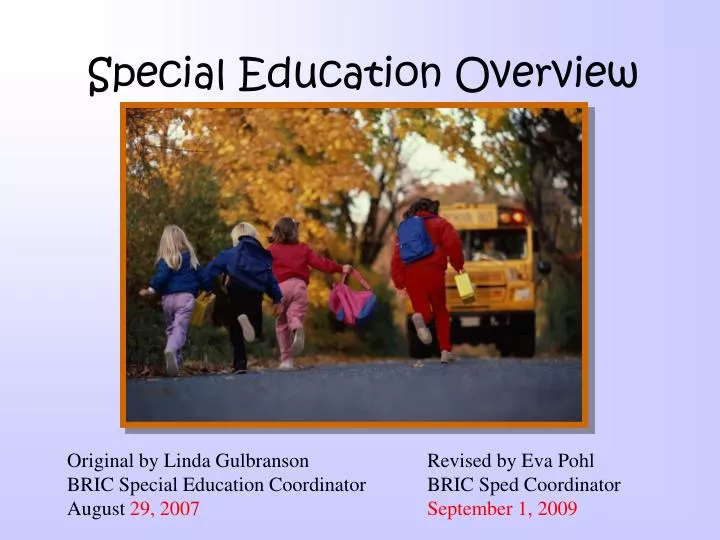 Special Education Overview

Original by Linda Gulbranson
BRIC Special Education Coordinator
August 29, 2007

Revised by Eva Pohl
BRIC Sped Coordinator
September 1, 2009